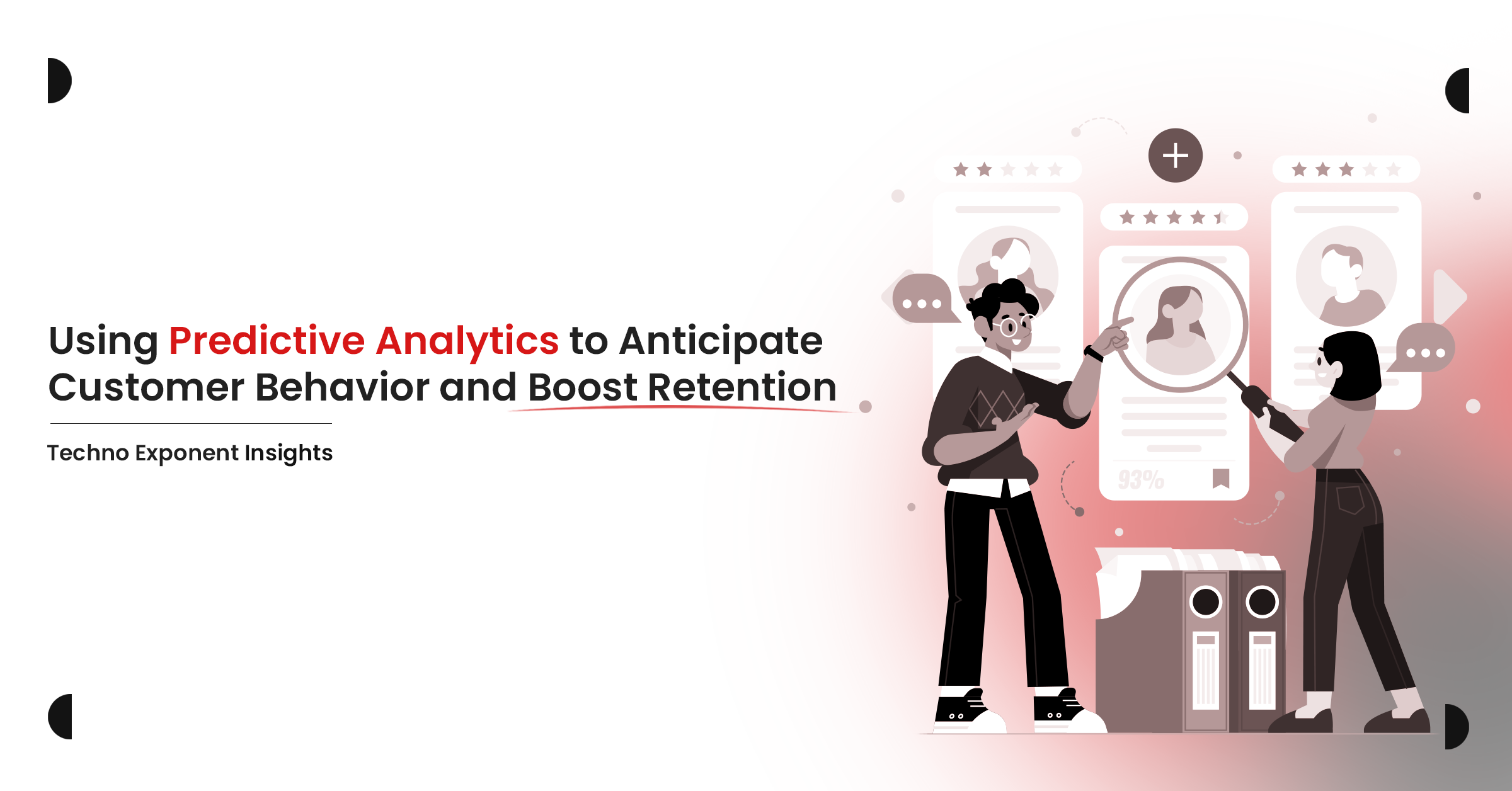 Using Predictive Analytics to Anticipate Customer Behavior and Boost Retention

Techno Exponent Insights

93%